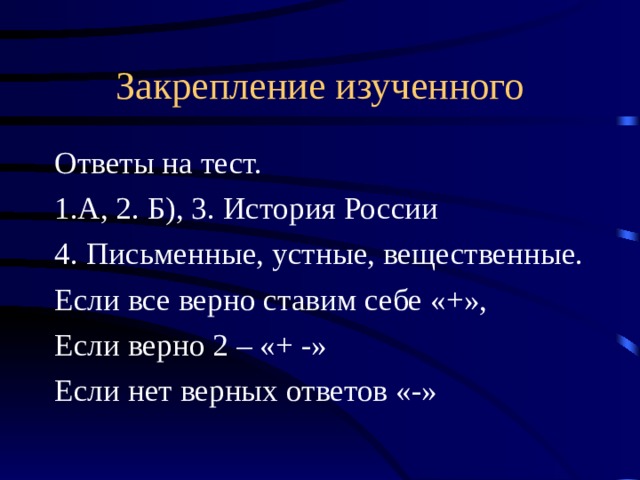 Закрепление изученного

Ответы на тест.

1.А, 2. Б), 3. История России

4. Письменные, устные, вещественные.

Если все верно ставим себе «+»,

Если верно 2 – «+ -»

Если нет верных ответов «-»